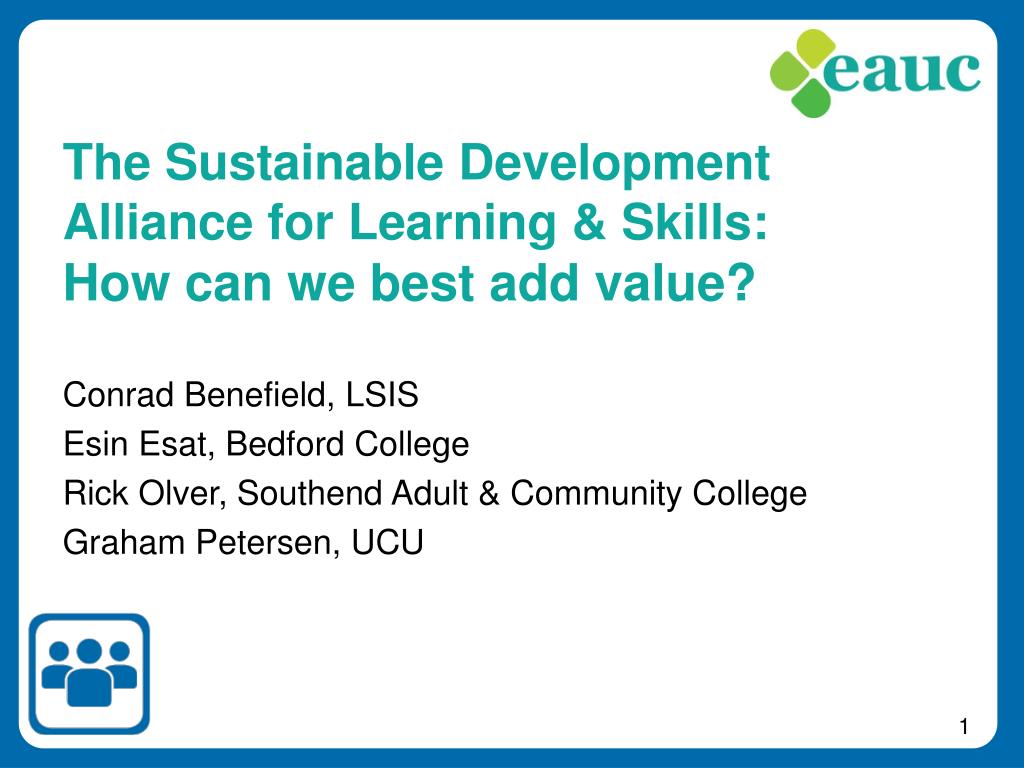 eauc

The Sustainable Development Alliance for Learning & Skills: How can we best add value?

Conrad Benefield, LSIS
Esin Esat, Bedford College
Rick Olver, Southend Adult & Community College
Graham Petersen, UCU

1